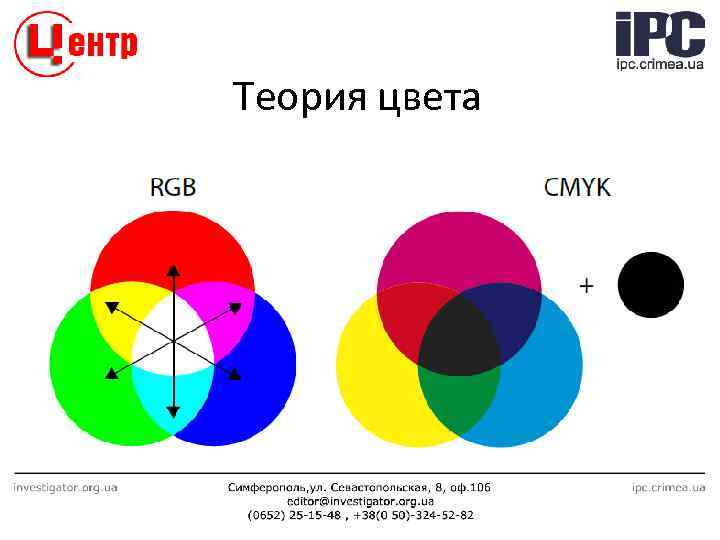 Центр

iPC
ipc.crimea.ua

Теория цвета

RGB

CMYK

+

investigator.org.ua

Симферополь,ул. Севастопольская, 8, оф.106
editor@investigator.org.ua
(0652) 25-15-48 , +38(0 50)-324-52-82

ipc.crimea.ua